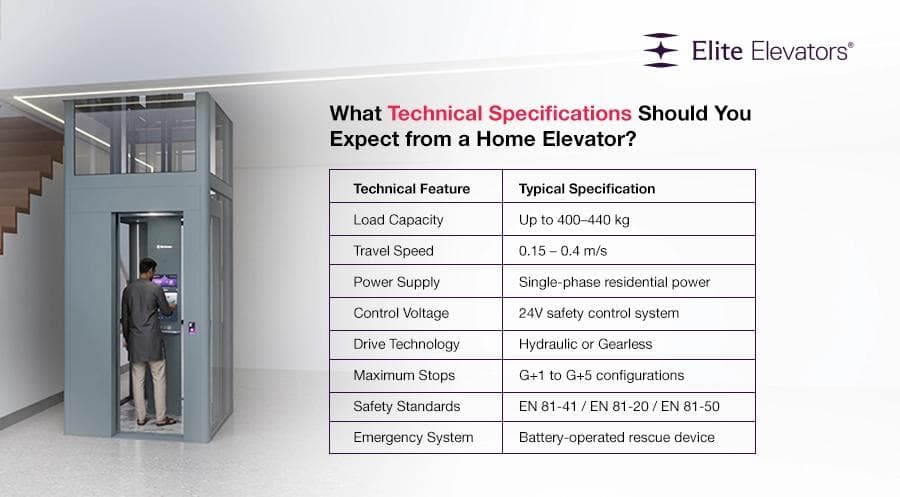 Elite Elevators®

What Technical Specifications Should You Expect from a Home Elevator?

| Technical Feature | Typical Specification |
|---|---|
| Load Capacity | Up to 400–440 kg |
| Travel Speed | 0.15 – 0.4 m/s |
| Power Supply | Single-phase residential power |
| Control Voltage | 24V safety control system |
| Drive Technology | Hydraulic or Gearless |
| Maximum Stops | G+1 to G+5 configurations |
| Safety Standards | EN 81-41 / EN 81-20 / EN 81-50 |
| Emergency System | Battery-operated rescue device |